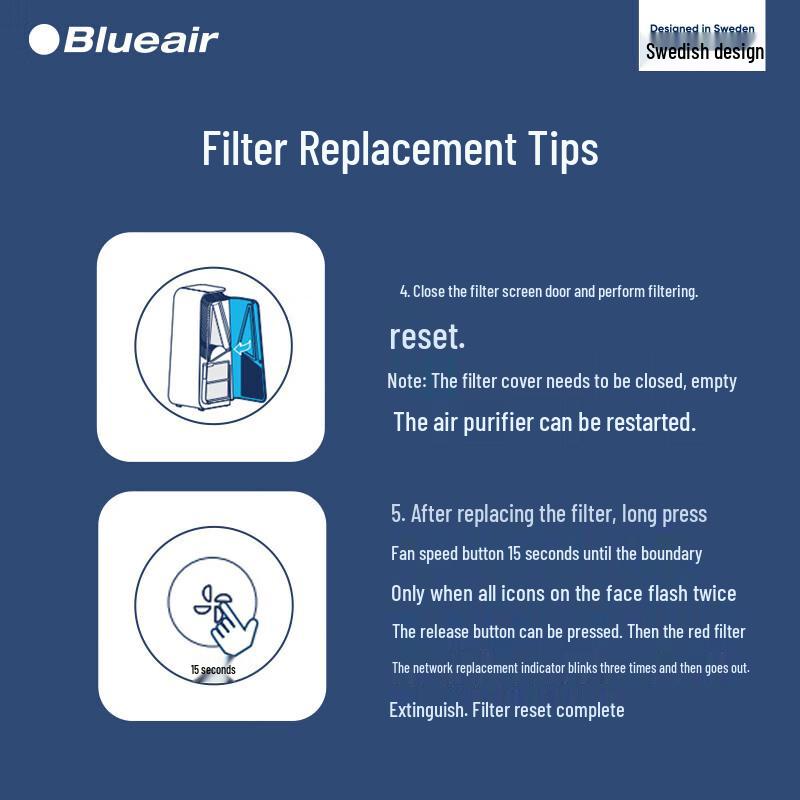 Blueair

Designed in Sweden
Swedish design

Filter Replacement Tips

4. Close the filter screen door and perform filtering.

reset.

Note: The filter cover needs to be closed, empty

The air purifier can be restarted.

15 seconds

5. After replacing the filter, long press

Fan speed button 15 seconds until the boundary

Only when all icons on the face flash twice

The release button can be pressed. Then the red filter

The network replacement indicator blinks three times and then goes out.

Extinguish. Filter reset complete